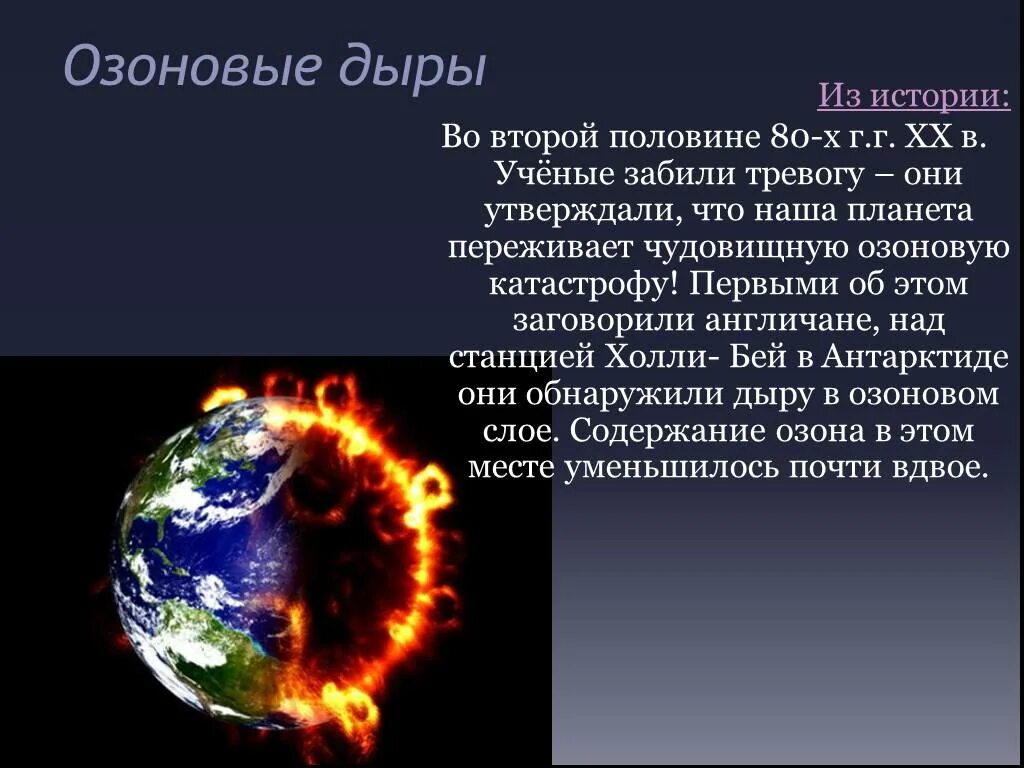 Озоновые дыры

Из истории:

Во второй половине 80-х г.г. XX в. Учёные забили тревогу – они утверждали, что наша планета переживает чудовищную озоновую катастрофу! Первыми об этом заговорили англичане, над станцией Холли- Бей в Антарктиде они обнаружили дыру в озоновом слое. Содержание озона в этом месте уменьшилось почти вдвое.